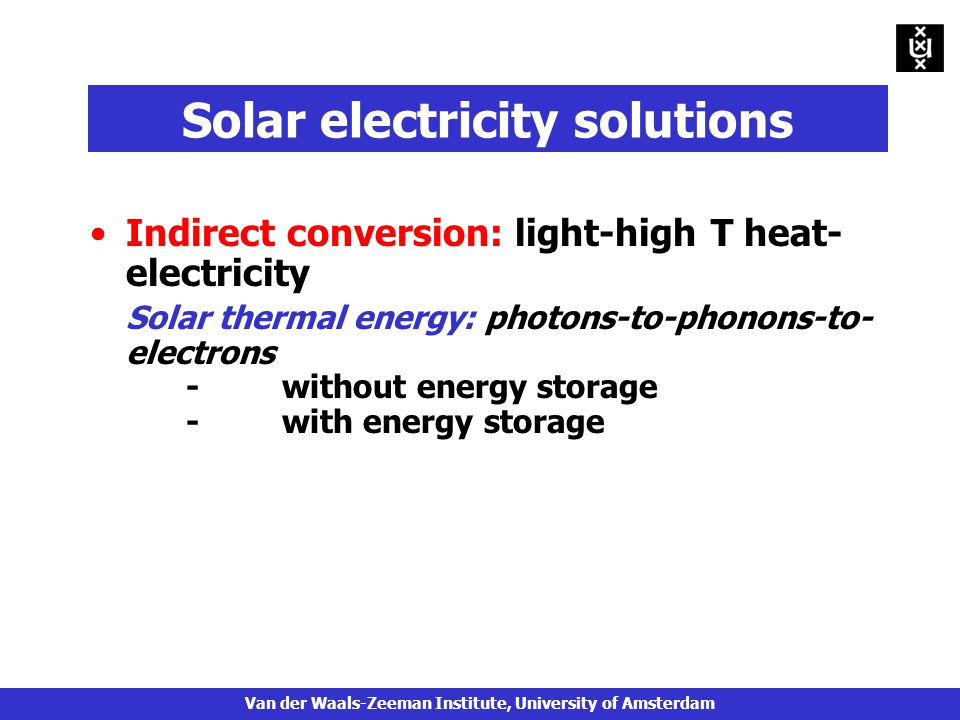 Solar electricity solutions

• Indirect conversion: light-high T heat-electricity

Solar thermal energy: photons-to-phonons-to-electrons
- without energy storage
- with energy storage

Van der Waals-Zeeman Institute, University of Amsterdam